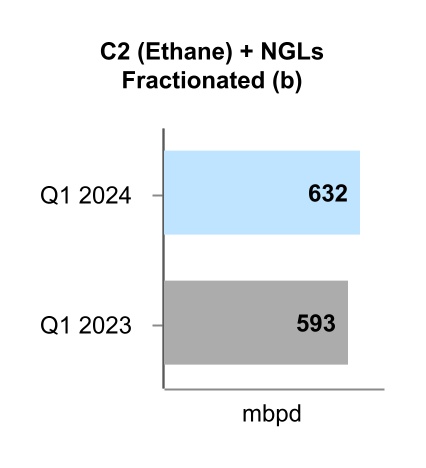 C2 (Ethane) + NGLs Fractionated (b)

Q1 2024
632

Q1 2023
593

mbpd